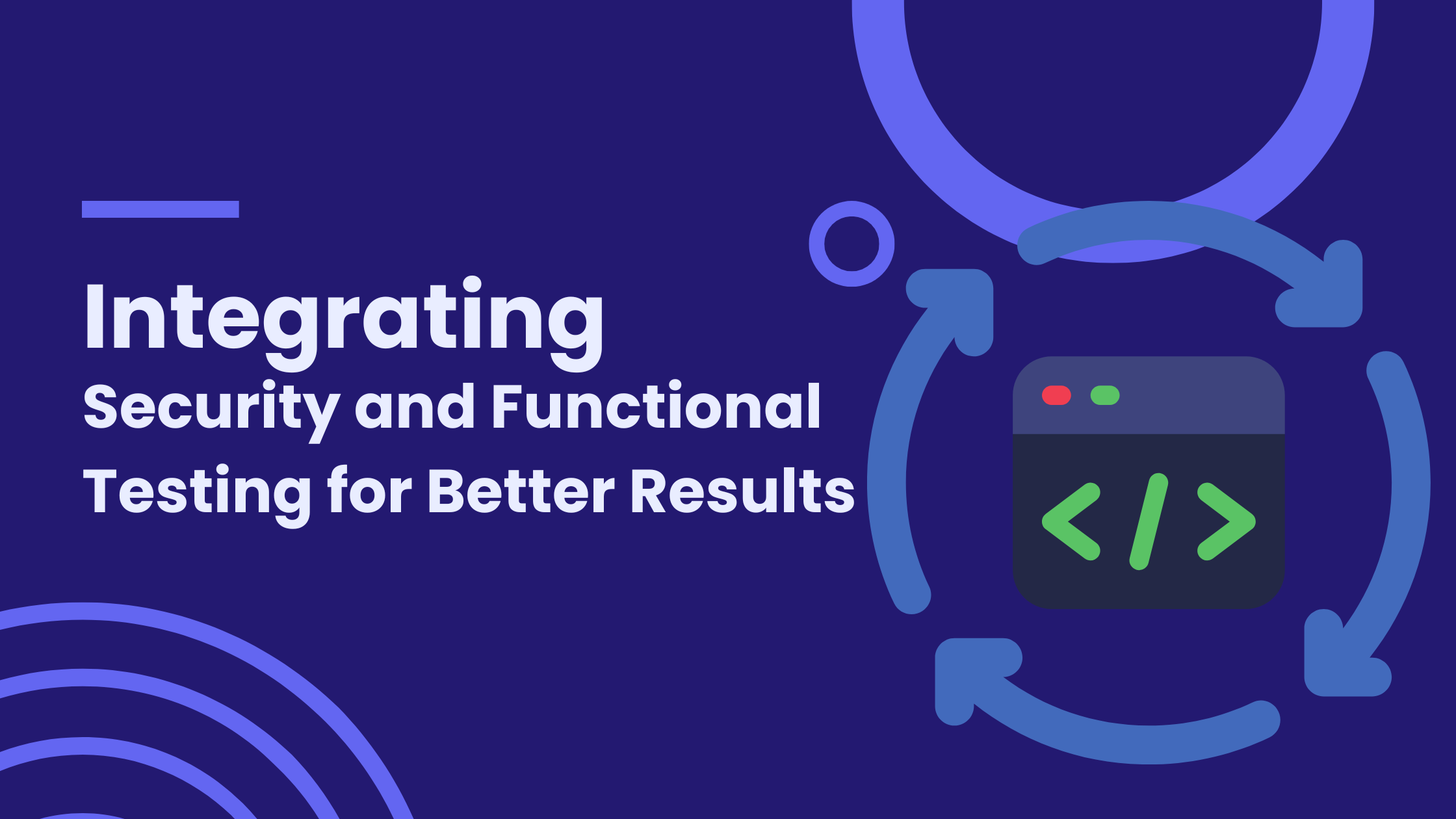 Integrating
Security and Functional
Testing for Better Results

</>